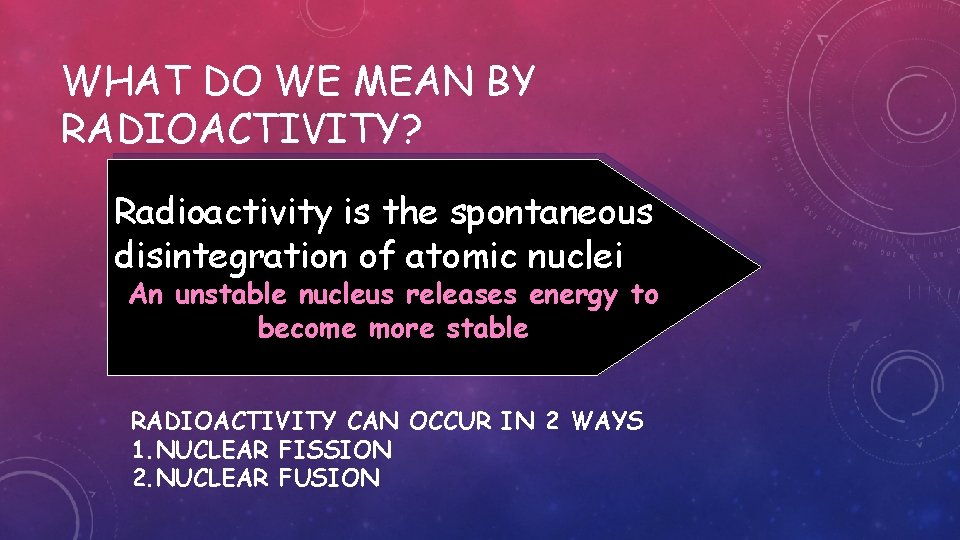 WHAT DO WE MEAN BY RADIOACTIVITY?

Radioactivity is the spontaneous disintegration of atomic nuclei

An unstable nucleus releases energy to become more stable

RADIOACTIVITY CAN OCCUR IN 2 WAYS
1.NUCLEAR FISSION
2.NUCLEAR FUSION